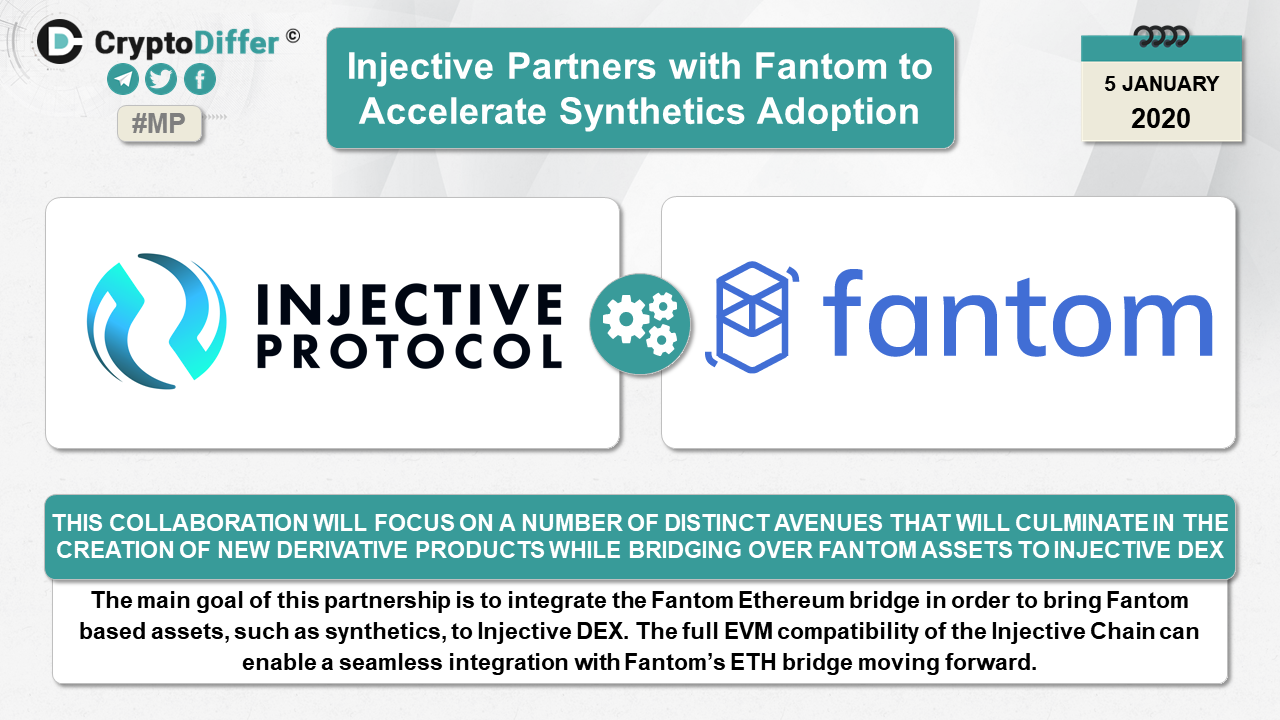 CryptoDiffer ©

#MP

Injective Partners with Fantom to Accelerate Synthetics Adoption

5 JANUARY
2020

INJECTIVE PROTOCOL

fantom

THIS COLLABORATION WILL FOCUS ON A NUMBER OF DISTINCT AVENUES THAT WILL CULMINATE IN THE CREATION OF NEW DERIVATIVE PRODUCTS WHILE BRIDGING OVER FANTOM ASSETS TO INJECTIVE DEX

The main goal of this partnership is to integrate the Fantom Ethereum bridge in order to bring Fantom based assets, such as synthetics, to Injective DEX. The full EVM compatibility of the Injective Chain can enable a seamless integration with Fantom's ETH bridge moving forward.